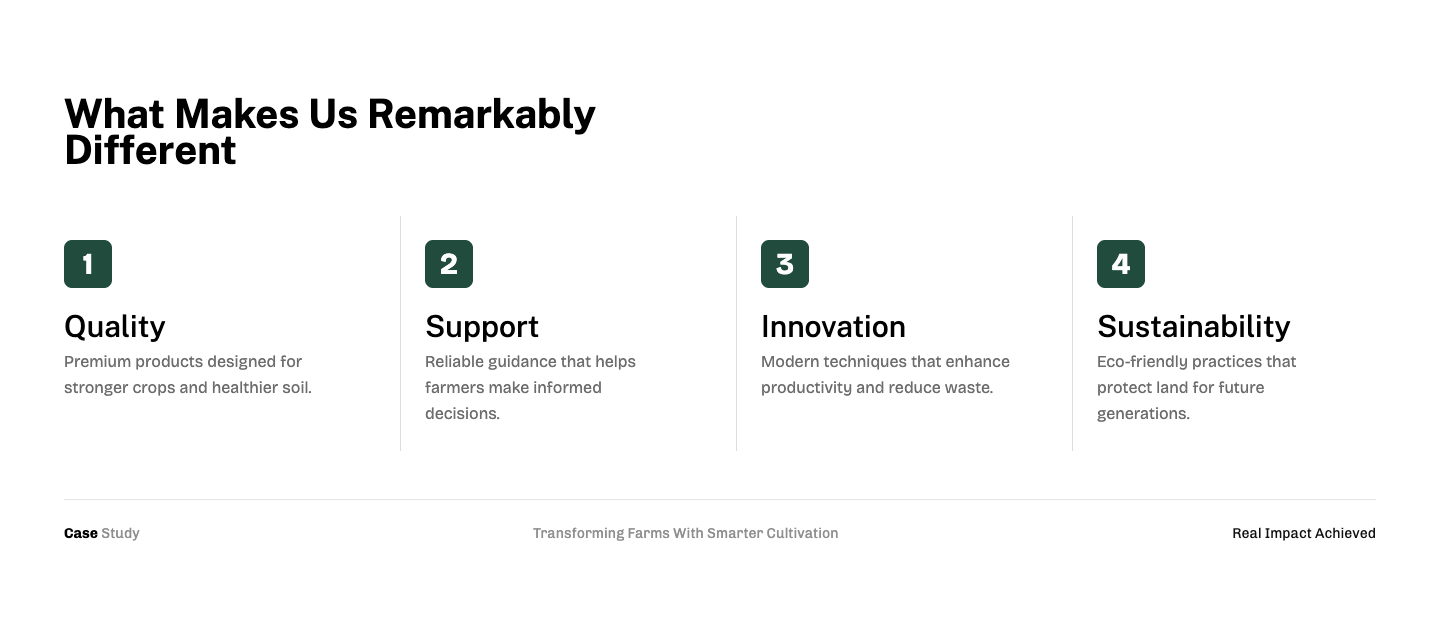 What Makes Us Remarkably Different

1

Quality

Premium products designed for stronger crops and healthier soil.

2

Support

Reliable guidance that helps farmers make informed decisions.

3

Innovation

Modern techniques that enhance productivity and reduce waste.

4

Sustainability

Eco-friendly practices that protect land for future generations.

Case Study

Transforming Farms With Smarter Cultivation

Real Impact Achieved